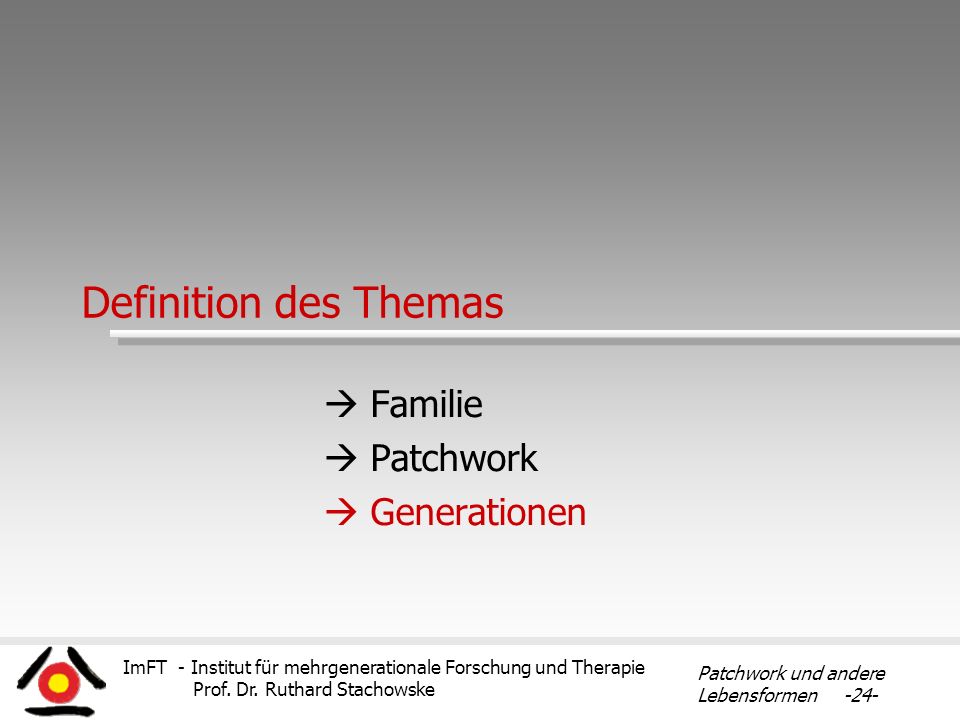 Definition des Themas

→ Familie
→ Patchwork
→ Generationen

ImFT - Institut für mehrgenerationale Forschung und Therapie
Prof. Dr. Ruthard Stachowske

Patchwork und andere Lebensformen -24-